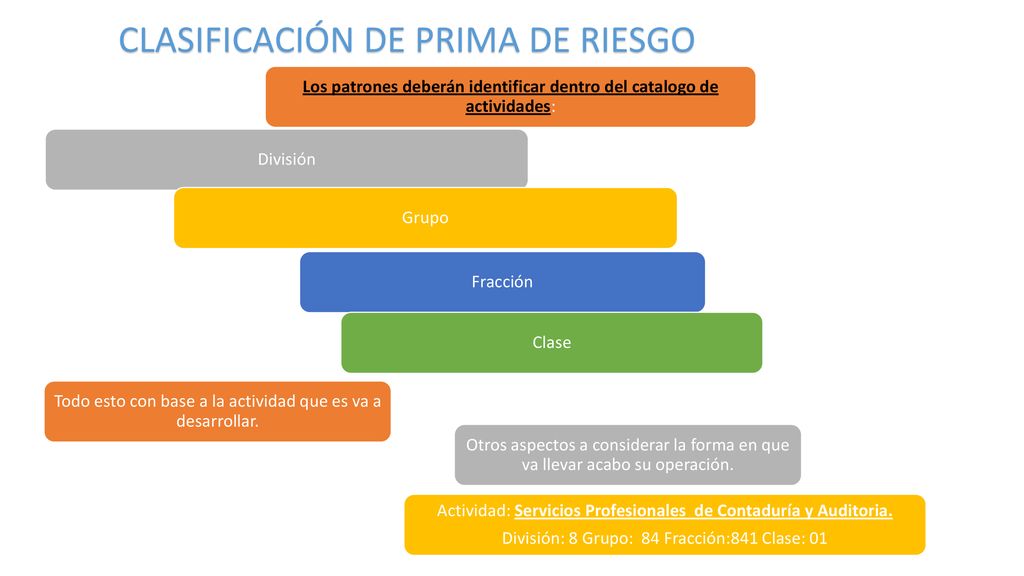 CLASIFICACIÓN DE PRIMA DE RIESGO

Los patrones deberán identificar dentro del catalogo de actividades:

División

Grupo

Fracción

Clase

Todo esto con base a la actividad que es va a desarrollar.

Otros aspectos a considerar la forma en que va llevar acabo su operación.

Actividad: Servicios Profesionales de Contaduría y Auditoria.
División: 8 Grupo: 84 Fracción:841 Clase: 01